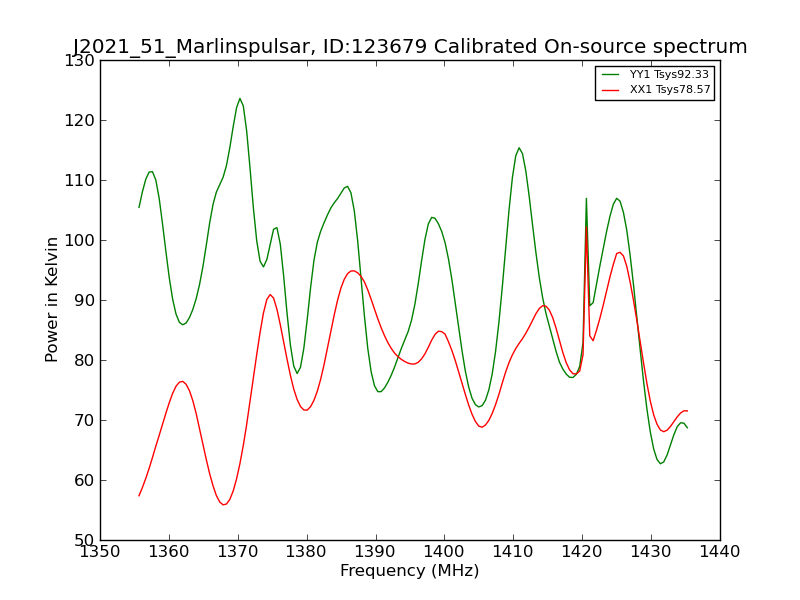 J2021_51_Marlinspulsar, ID:123679 Calibrated On-source spectrum

YY1 Tsys92.33
XX1 Tsys78.57

130
120
110
100
90
80
70
60
50

Power in Kelvin

1350 1360 1370 1380 1390 1400 1410 1420 1430 1440

Frequency (MHz)